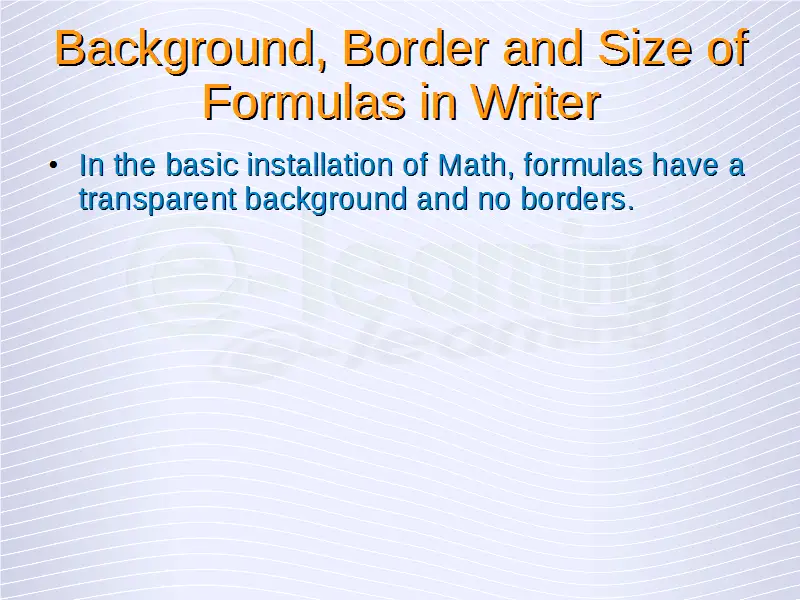 Background, Border and Size of Formulas in Writer

• In the basic installation of Math, formulas have a transparent background and no borders.